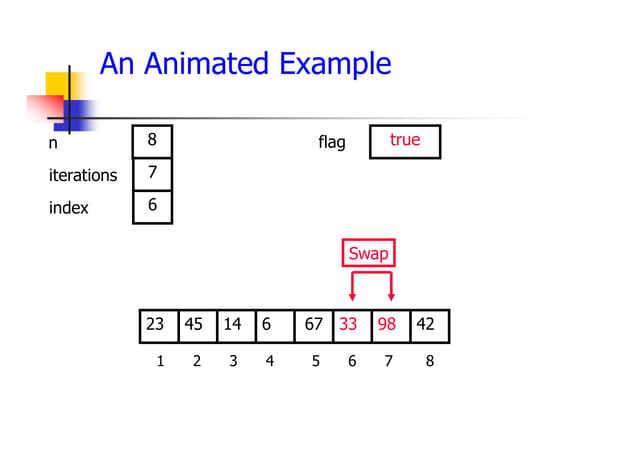 An Animated Example

n 8

iterations 7

index 6

flag true

Swap

| 23 | 45 | 14 | 6 | 67 | 33 | 98 | 42 |
|---|---|---|---|---|---|---|---|
| 1 | 2 | 3 | 4 | 5 | 6 | 7 | 8 |